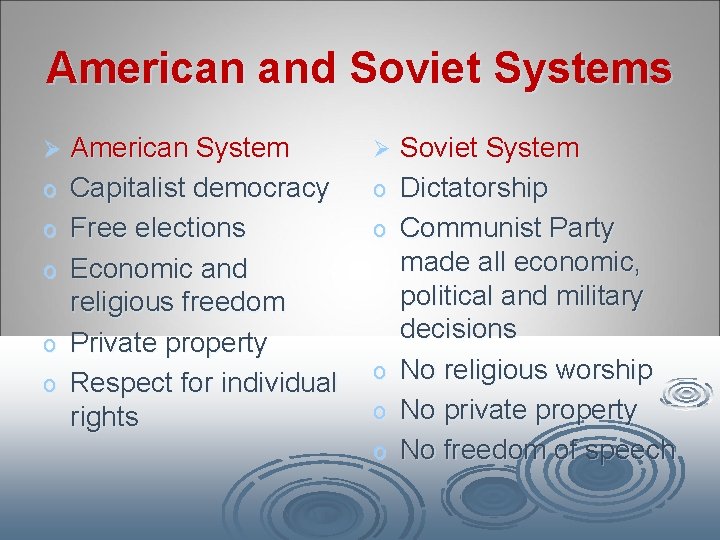 American and Soviet Systems

➢ American System
o Capitalist democracy
o Free elections
o Economic and religious freedom
o Private property
o Respect for individual rights

➢ Soviet System
o Dictatorship
o Communist Party made all economic, political and military decisions
o No religious worship
o No private property
o No freedom of speech